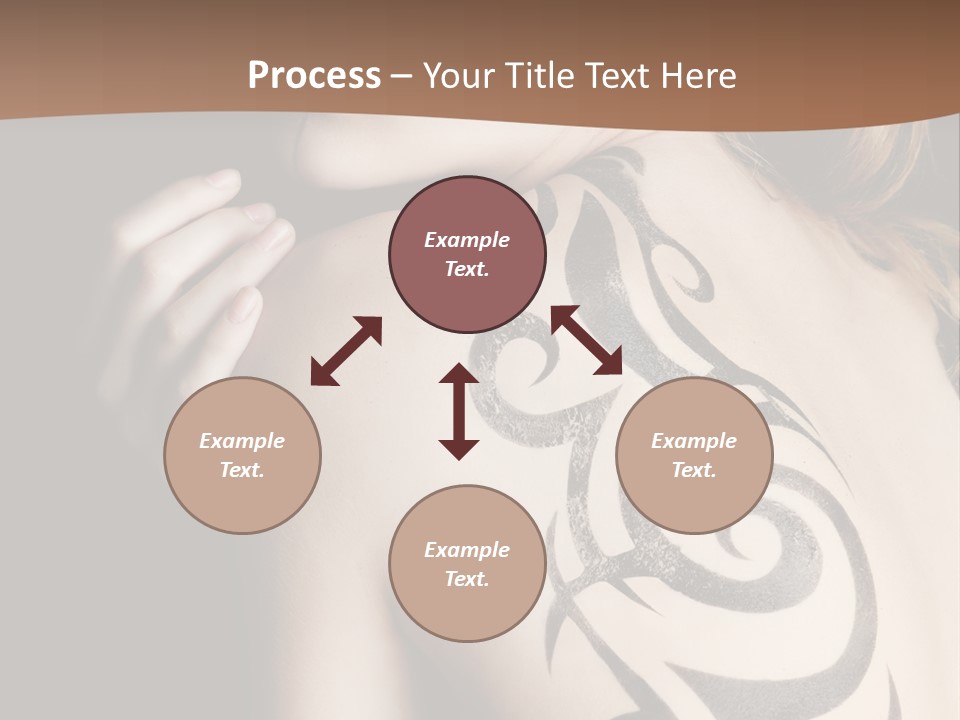 Process – Your Title Text Here

Example Text.

Example Text.

Example Text.

Example Text.